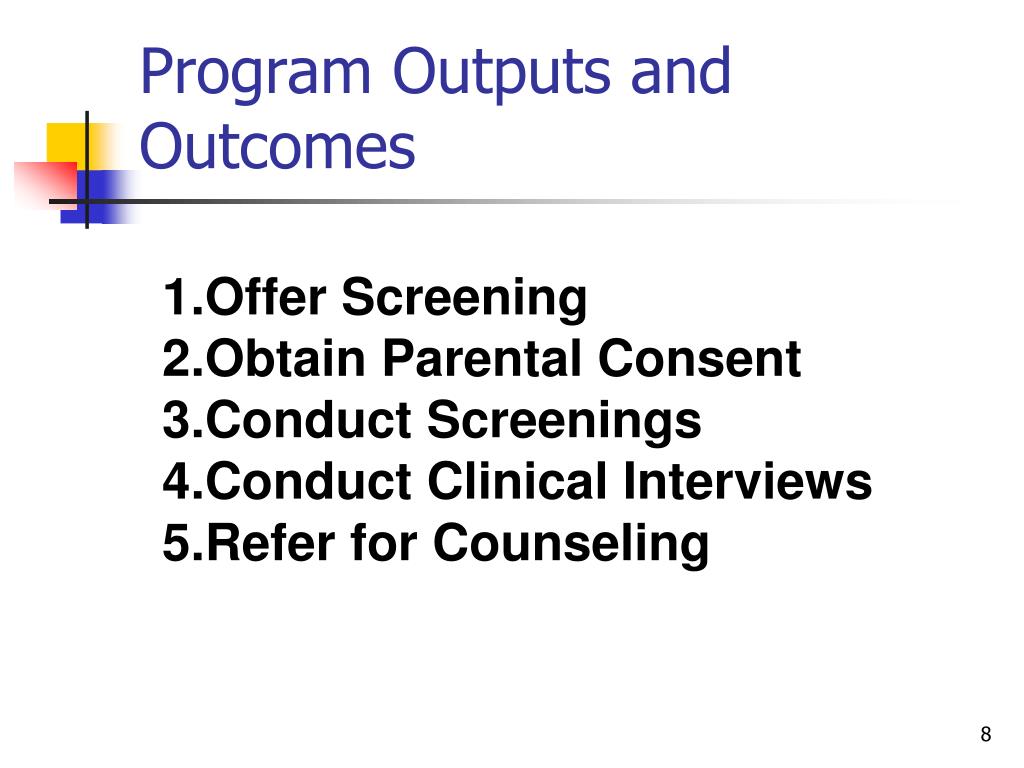 Program Outputs and Outcomes

1.Offer Screening
2.Obtain Parental Consent
3.Conduct Screenings
4.Conduct Clinical Interviews
5.Refer for Counseling

8